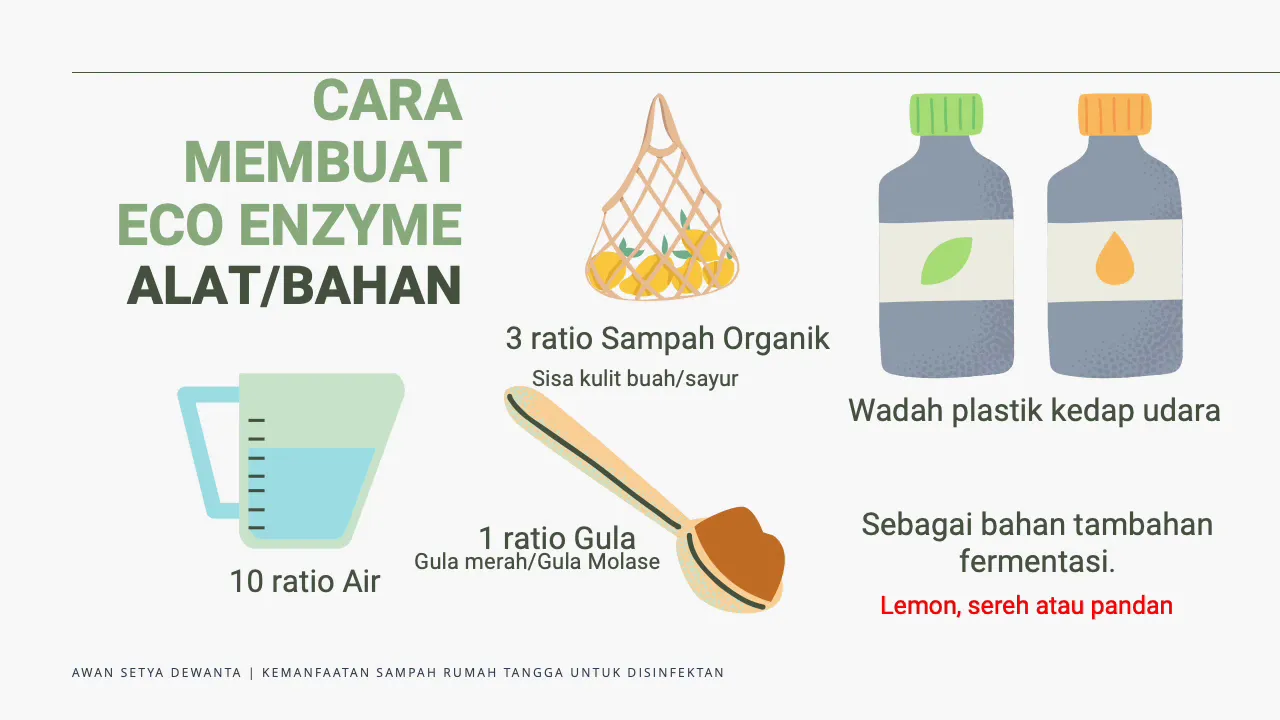 CARA MEMBUAT ECO ENZYME
ALAT/BAHAN

3 ratio Sampah Organik
Sisa kulit buah/sayur

Wadah plastik kedap udara

10 ratio Air

1 ratio Gula
Gula merah/Gula Molase

Sebagai bahan tambahan fermentasi.
Lemon, sereh atau pandan

AWAN SETYA DEWANTA | KEMANFAATAN SAMPAH RUMAH TANGGA UNTUK DISINFEKTAN